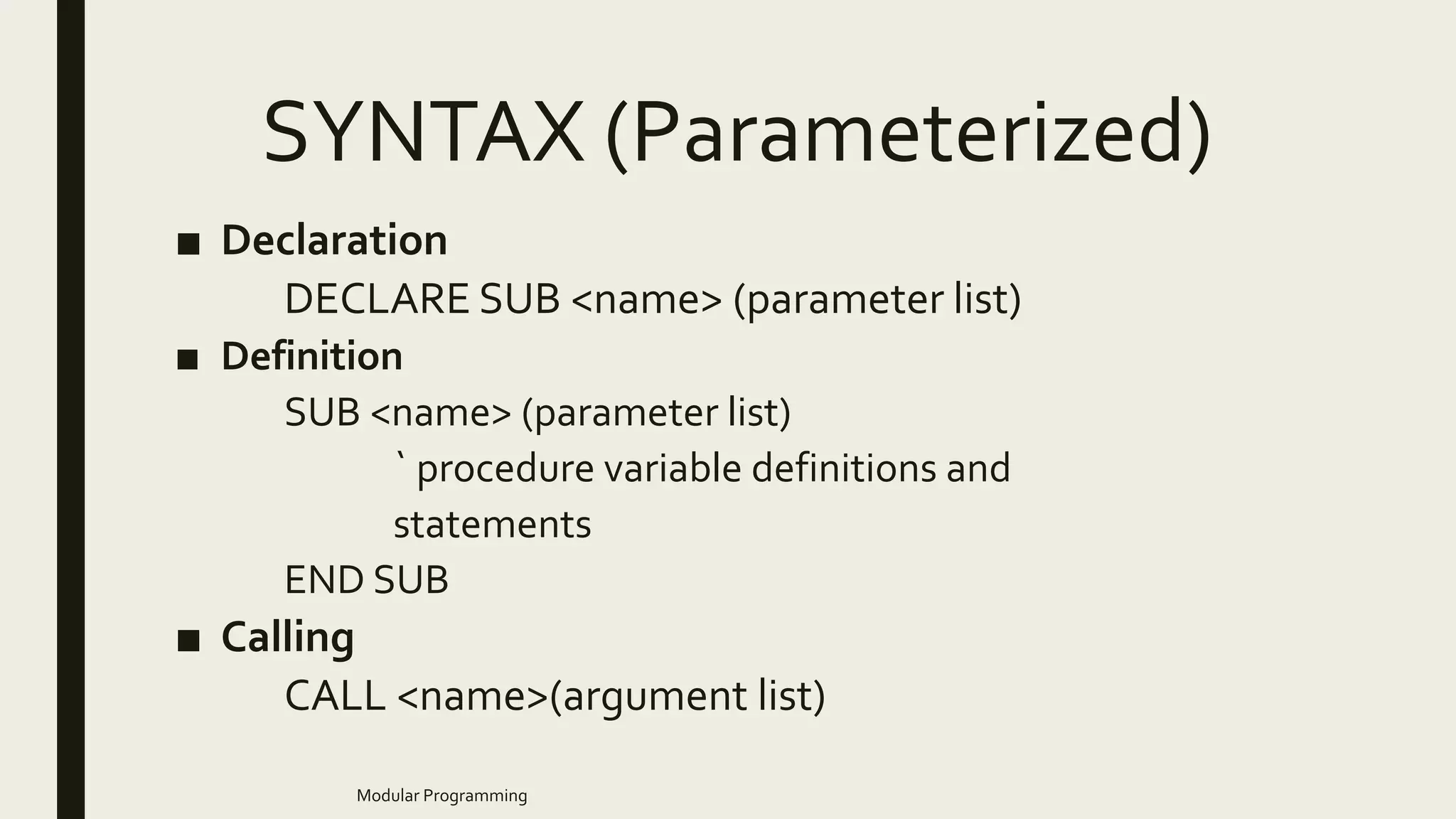 SYNTAX (Parameterized)

■ Declaration

DECLARE SUB <name> (parameter list)

■ Definition

SUB <name> (parameter list)

` procedure variable definitions and statements

END SUB

■ Calling

CALL <name>(argument list)

Modular Programming